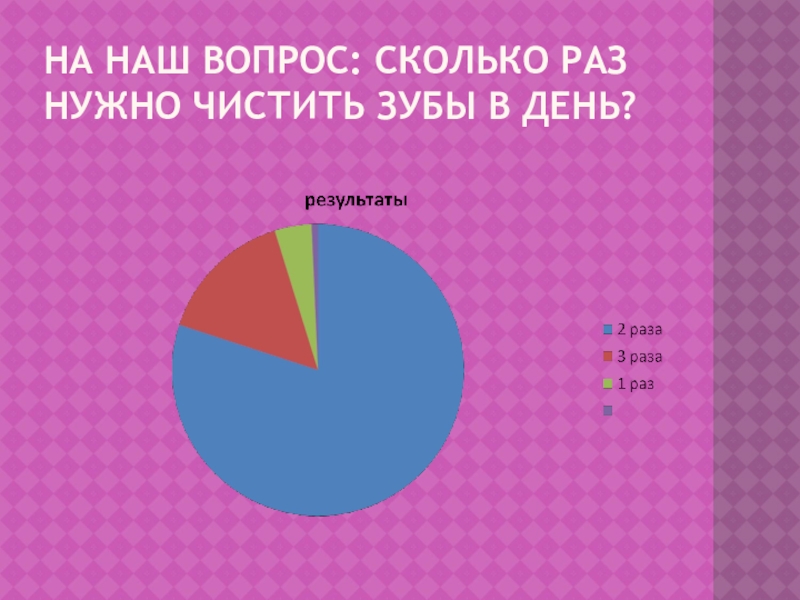 НА НАШ ВОПРОС: СКОЛЬКО РАЗ НУЖНО ЧИСТИТЬ ЗУБЫ В ДЕНЬ?

результаты

2 раза
3 раза
1 раз